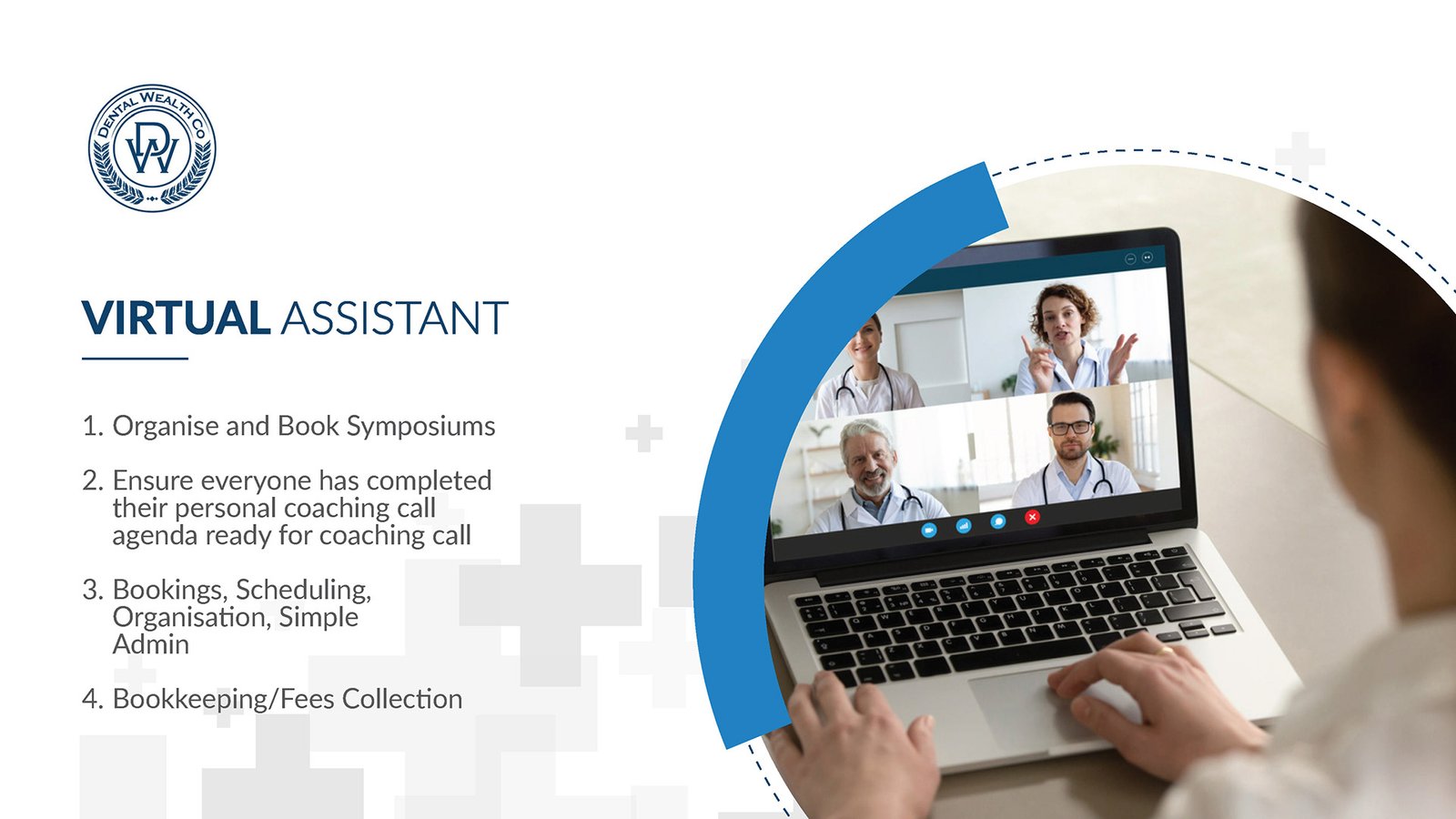 DENTAL WEALTH CO
DW

VIRTUAL ASSISTANT

1. Organise and Book Symposiums

2. Ensure everyone has completed their personal coaching call agenda ready for coaching call

3. Bookings, Scheduling, Organisation, Simple Admin

4. Bookkeeping/Fees Collection